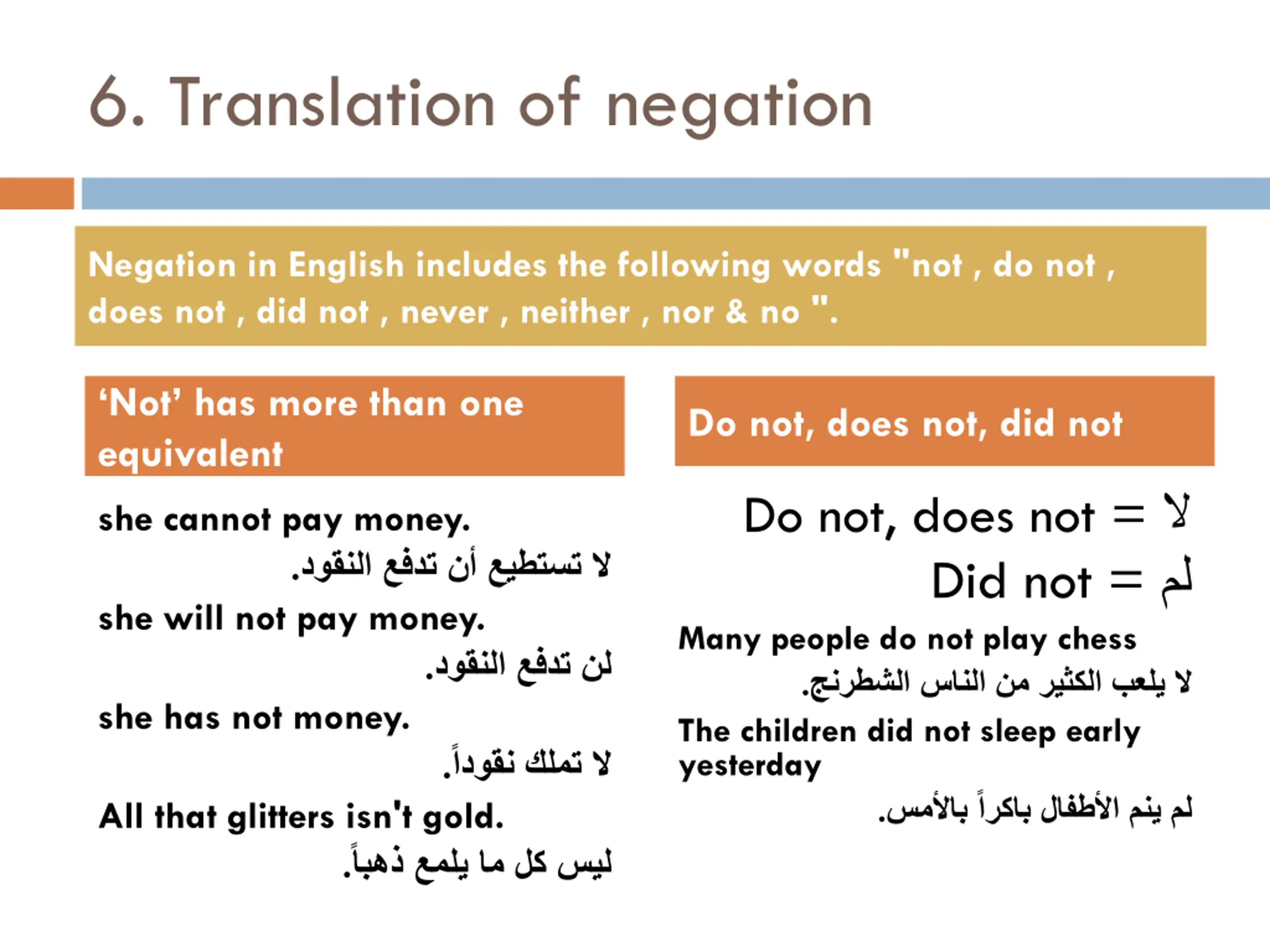 6. Translation of negation

Negation in English includes the following words "not , do not , does not , did not , never , neither , nor & no ".

‘Not’ has more than one equivalent

she cannot pay money.
لا تستطيع أن تدفع النقود.
she will not pay money.
لن تدفع النقود.
she has not money.
لا تملك نقوداً.
All that glitters isn't gold.
ليس كل ما يلمع ذهباً.

Do not, does not, did not

Do not, does not = لا
Did not = لم

Many people do not play chess
لا يلعب الكثير من الناس الشطرنج.
The children did not sleep early yesterday
لم ينم الأطفال باكراً بالأمس.